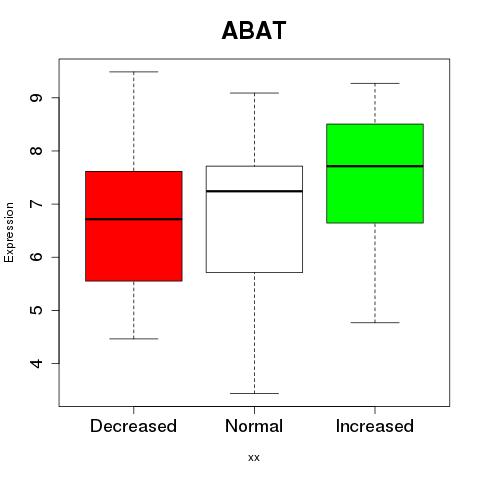 ABAT

Expression

9
8
7
6
5
4

Decreased
Normal
Increased

xx